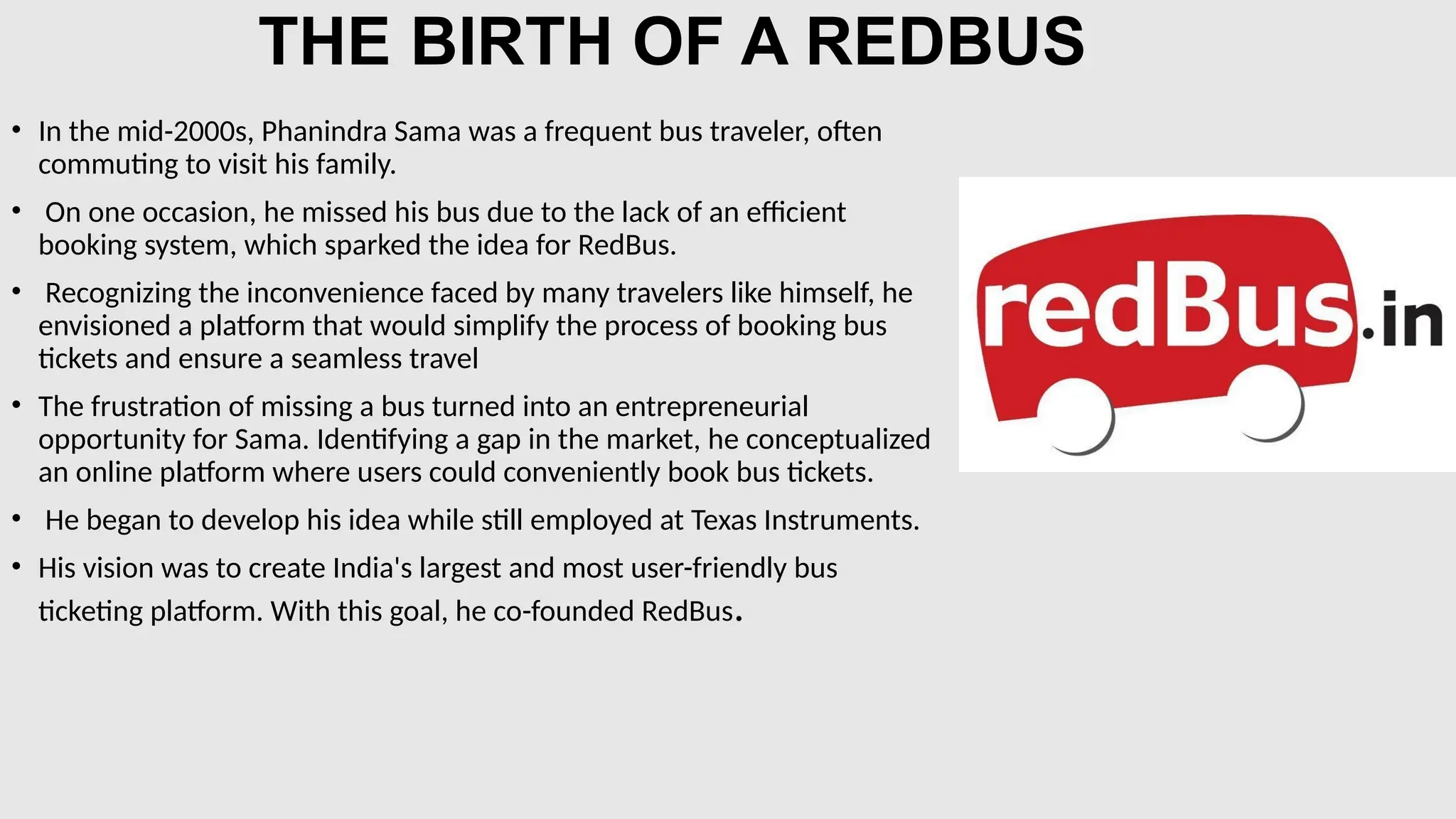 THE BIRTH OF A REDBUS

• In the mid-2000s, Phanindra Sama was a frequent bus traveler, often commuting to visit his family.

• On one occasion, he missed his bus due to the lack of an efficient booking system, which sparked the idea for RedBus.

• Recognizing the inconvenience faced by many travelers like himself, he envisioned a platform that would simplify the process of booking bus tickets and ensure a seamless travel

• The frustration of missing a bus turned into an entrepreneurial opportunity for Sama. Identifying a gap in the market, he conceptualized an online platform where users could conveniently book bus tickets.

• He began to develop his idea while still employed at Texas Instruments.

• His vision was to create India's largest and most user-friendly bus ticketing platform. With this goal, he co-founded RedBus.

redBus.in